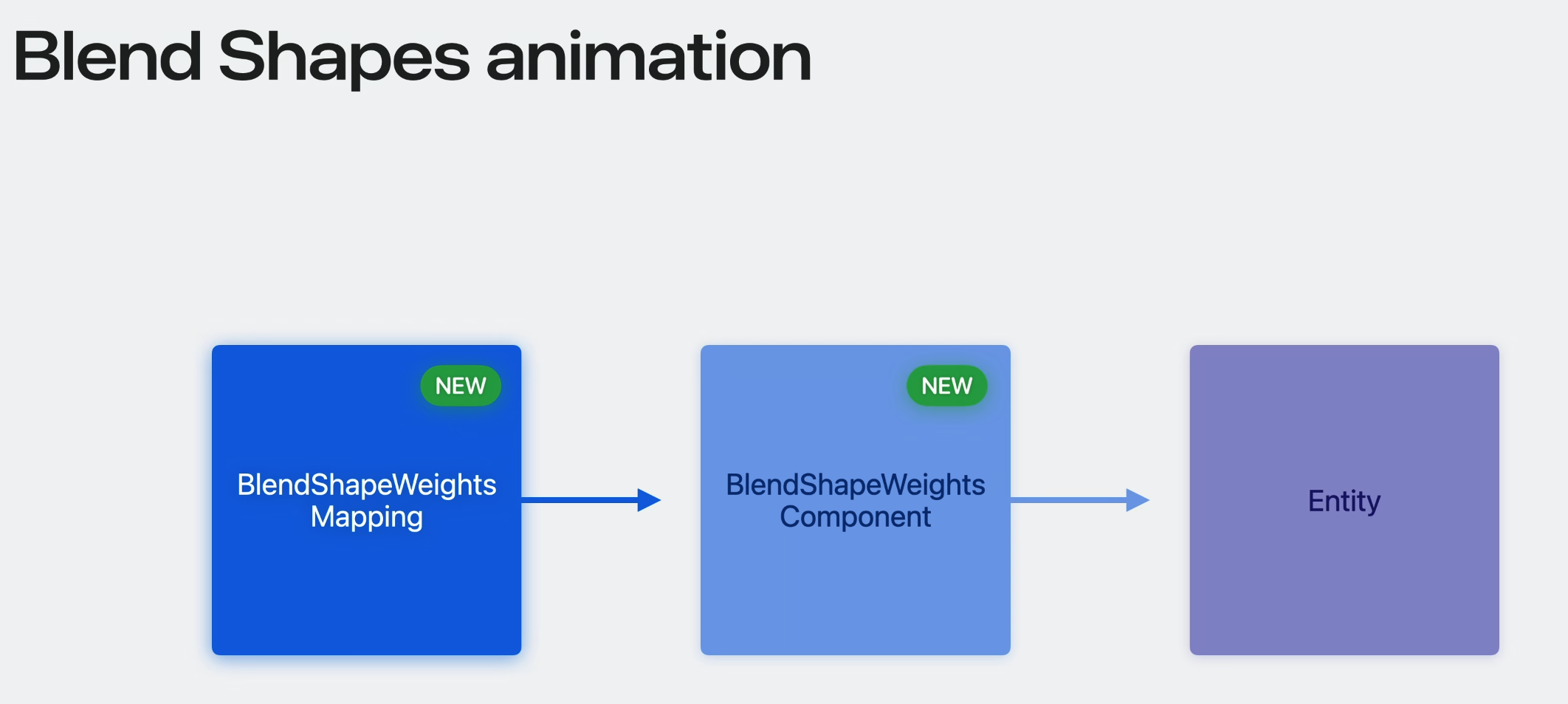 Blend Shapes animation

NEW

BlendShapeWeights Mapping

NEW

BlendShapeWeights Component

Entity